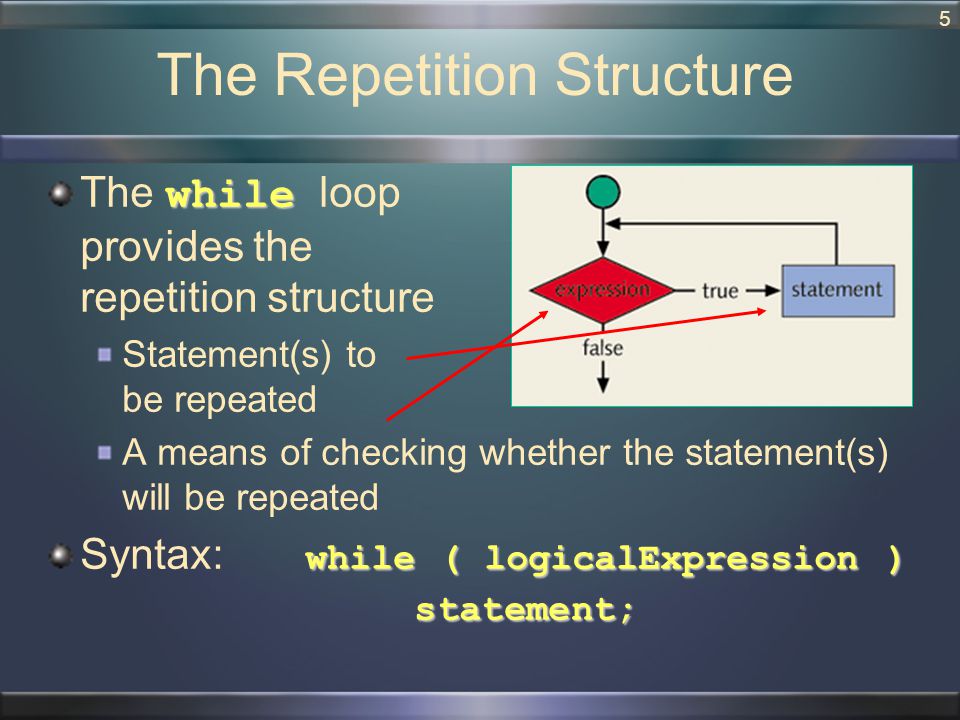 5

The Repetition Structure

The while loop provides the repetition structure

Statement(s) to be repeated

A means of checking whether the statement(s) will be repeated

expression

true

statement

false

Syntax: while ( logicalExpression )
statement;